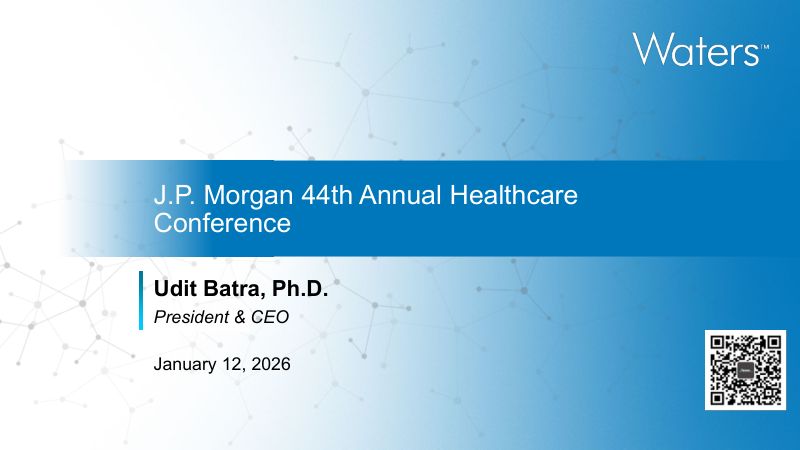 Waters™

J.P. Morgan 44th Annual Healthcare Conference

Udit Batra, Ph.D.
President & CEO

January 12, 2026